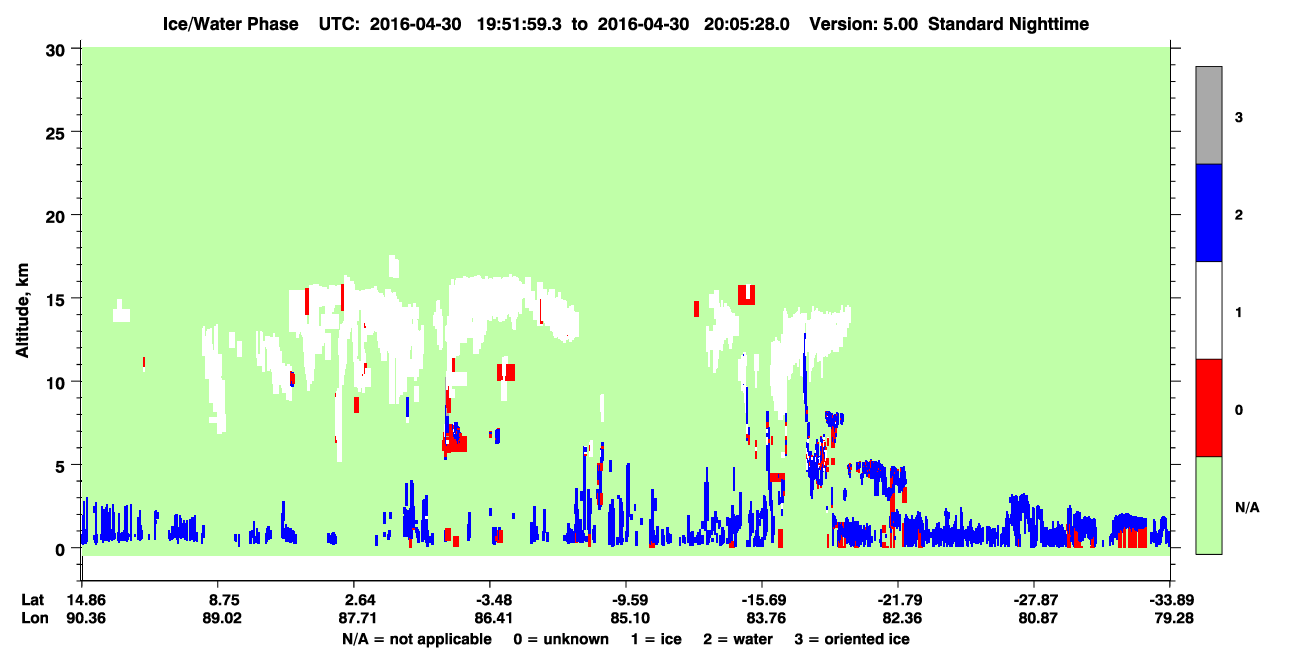 Ice/Water Phase UTC: 2016-04-30 19:51:59.3 to 2016-04-30 20:05:28.0 Version: 5.00 Standard Nighttime

Altitude, km

30
25
20
15
10
5
0

3
2
1
0
N/A

Lat 14.86 8.75 2.64 -3.48 -9.59 -15.69 -21.79 -27.87 -33.89
Lon 90.36 89.02 87.71 86.41 85.10 83.76 82.36 80.87 79.28

N/A = not applicable 0 = unknown 1 = ice 2 = water 3 = oriented ice